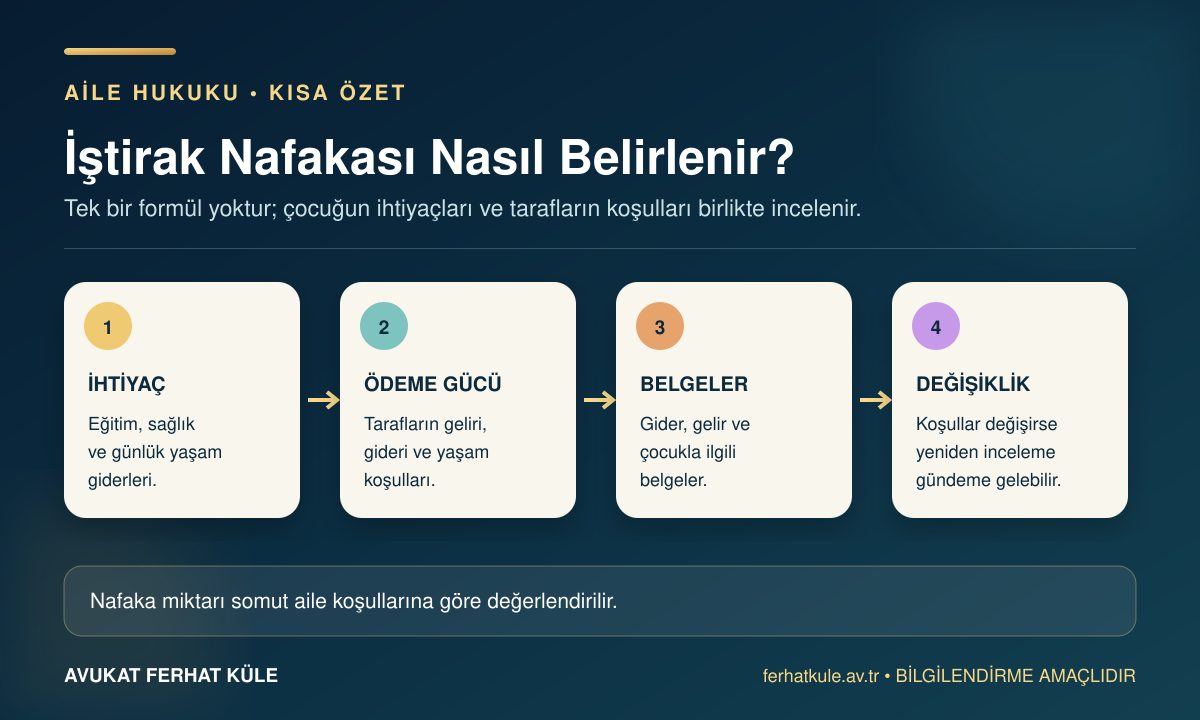 AİLE HUKUKU • KISA ÖZET

İştirak Nafakası Nasıl Belirlenir?

Tek bir formül yoktur; çocuğun ihtiyaçları ve tarafların koşulları birlikte incelenir.

1

İHTİYAÇ

Eğitim, sağlık ve günlük yaşam giderleri.

2

ÖDEME GÜCÜ

Tarafların geliri, gideri ve yaşam koşulları.

3

BELGELER

Gider, gelir ve çocukla ilgili belgeler.

4

DEĞİŞİKLİK

Koşullar değişirse yeniden inceleme gündeme gelebilir.

Nafaka miktarı somut aile koşullarına göre değerlendirilir.

AVUKAT FERHAT KÜLE

ferhatkule.av.tr • BİLGİLENDİRME AMAÇLIDIR